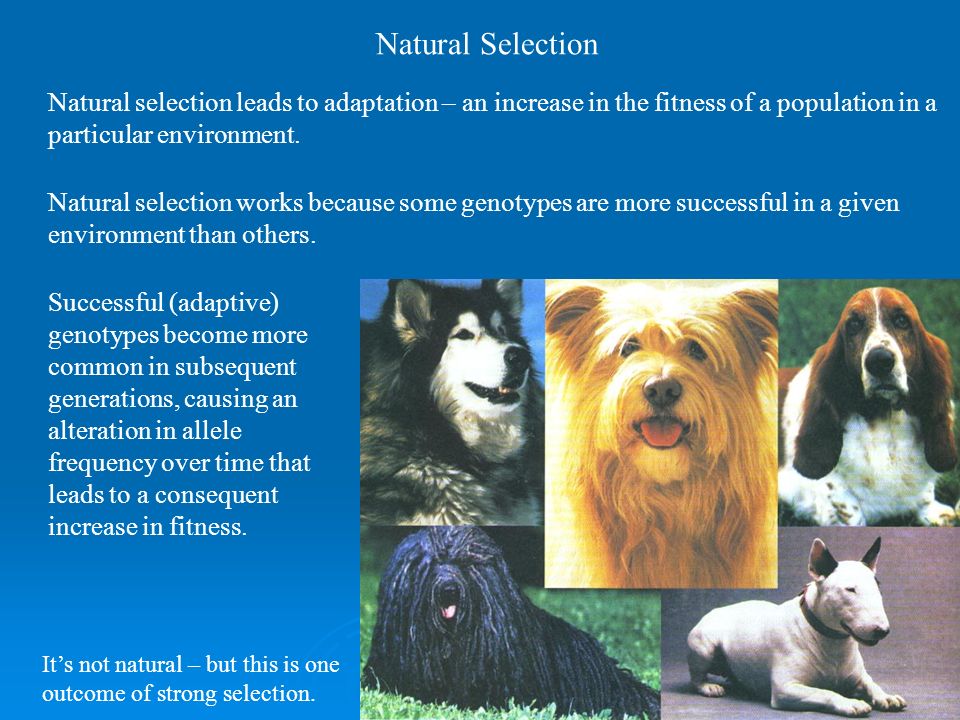 Natural Selection

Natural selection leads to adaptation – an increase in the fitness of a population in a particular environment.

Natural selection works because some genotypes are more successful in a given environment than others.

Successful (adaptive) genotypes become more common in subsequent generations, causing an alteration in allele frequency over time that leads to a consequent increase in fitness.

It's not natural – but this is one outcome of strong selection.